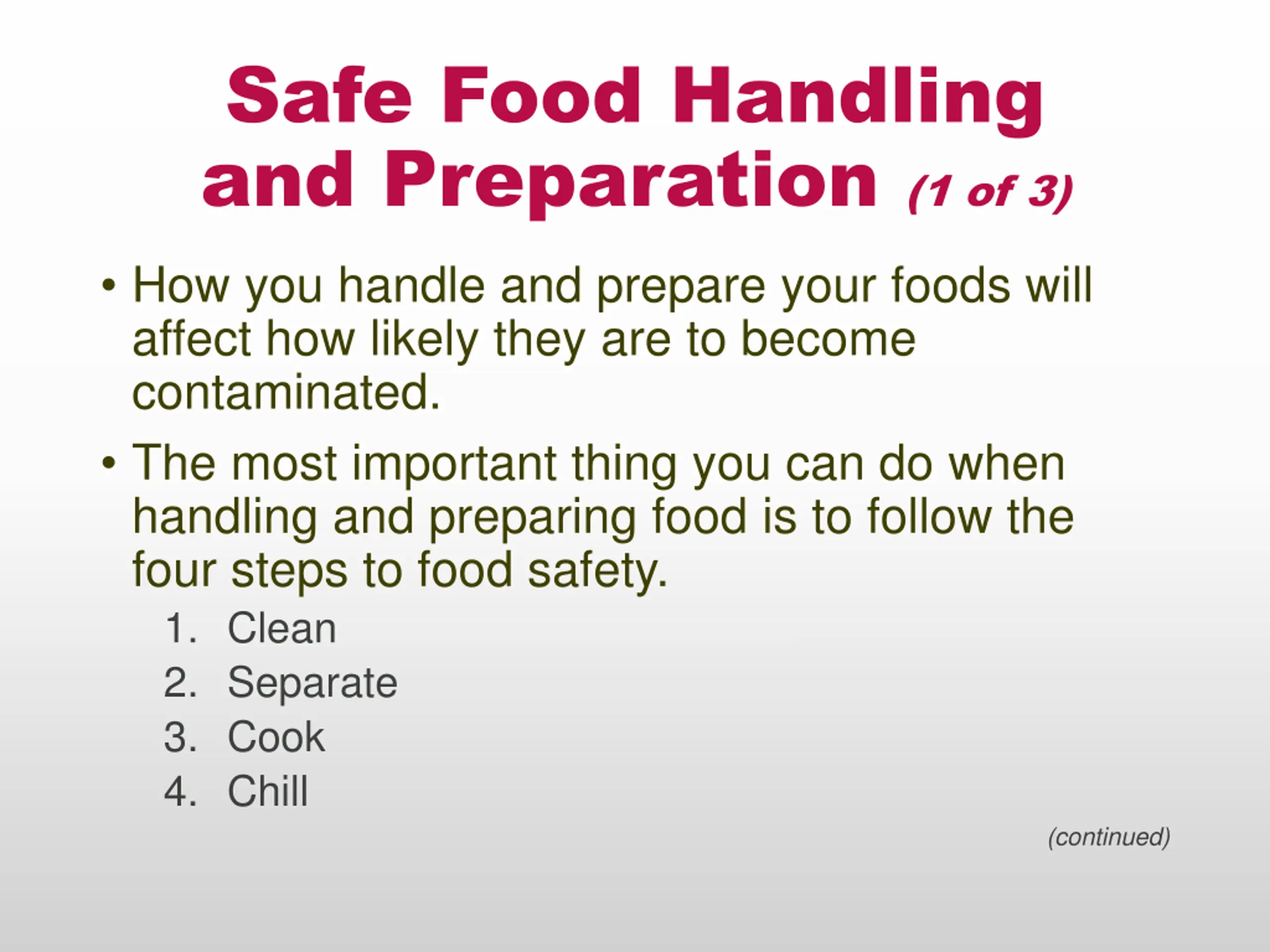 Safe Food Handling and Preparation (1 of 3)

• How you handle and prepare your foods will affect how likely they are to become contaminated.

• The most important thing you can do when handling and preparing food is to follow the four steps to food safety.

1. Clean
2. Separate
3. Cook
4. Chill

(continued)